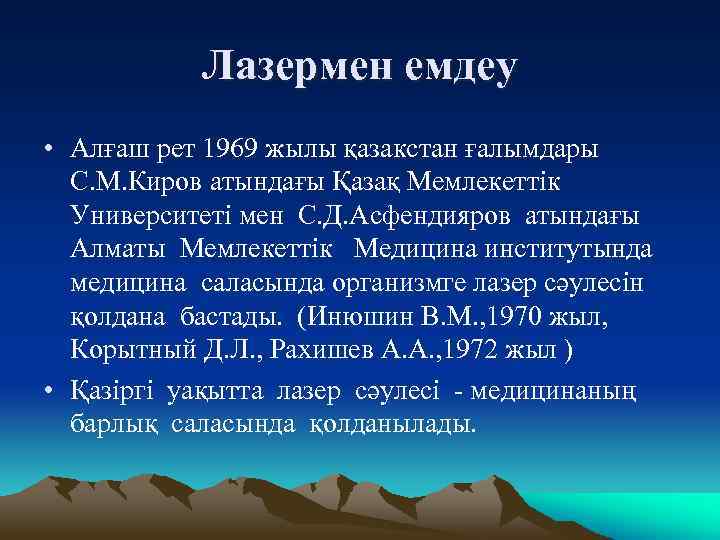 Лазермен емдеу

• Алғаш рет 1969 жылы қазакстан ғалымдары С.М.Киров атындағы Қазақ Мемлекеттік Университеті мен С.Д.Асфендияров атындағы Алматы Мемлекеттік Медицина институтында медицина саласында организмге лазер сәулесін қолдана бастады. (Инюшин В.М.,1970 жыл, Корытный Д.Л., Рахишев А.А.,1972 жыл )

• Қазіргі уақытта лазер сәулесі - медицинаның барлық саласында қолданылады.